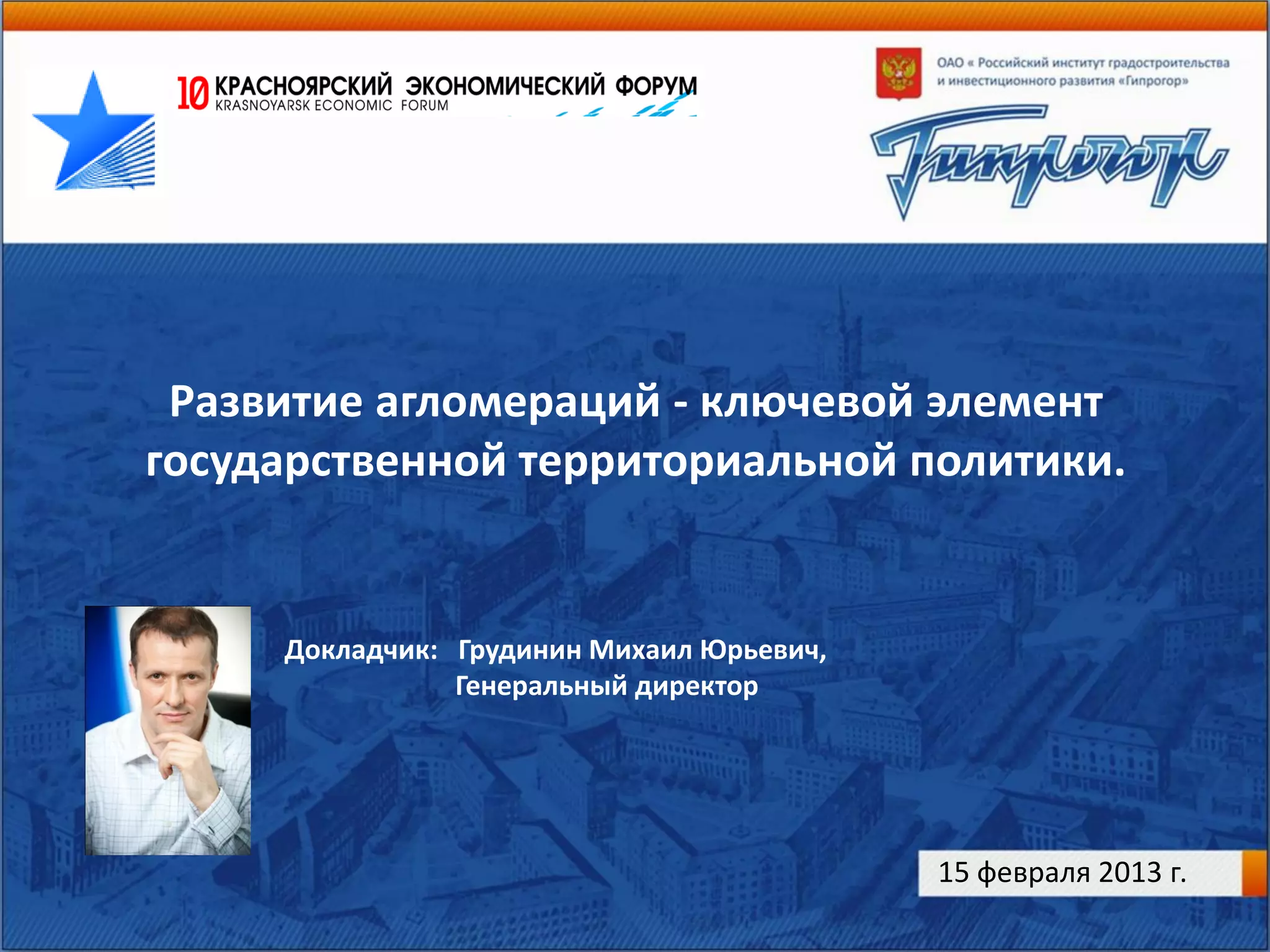 10 КРАСНОЯРСКИЙ ЭКОНОМИЧЕСКИЙ ФОРУМ
KRASNOYARSK ECONOMIC FORUM

ОАО « Российский институт градостроительства и инвестиционного развития «Гипрогор»

Гипрогор

Развитие агломераций - ключевой элемент государственной территориальной политики.

Докладчик: Грудинин Михаил Юрьевич,
Генеральный директор

15 февраля 2013 г.